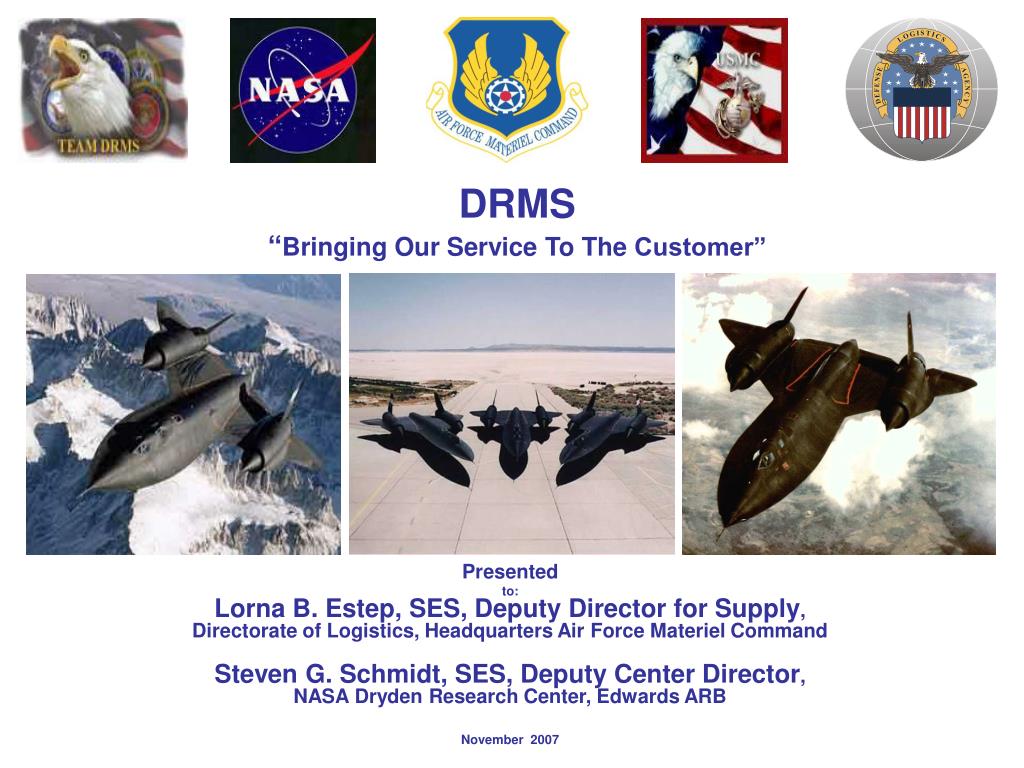 TEAM DRMS

NASA

AIR FORCE MATERIEL COMMAND

USMC

DEFENSE LOGISTICS AGENCY

DRMS

“Bringing Our Service To The Customer”

Presented
to:
Lorna B. Estep, SES, Deputy Director for Supply,
Directorate of Logistics, Headquarters Air Force Materiel Command

Steven G. Schmidt, SES, Deputy Center Director,
NASA Dryden Research Center, Edwards ARB

November 2007